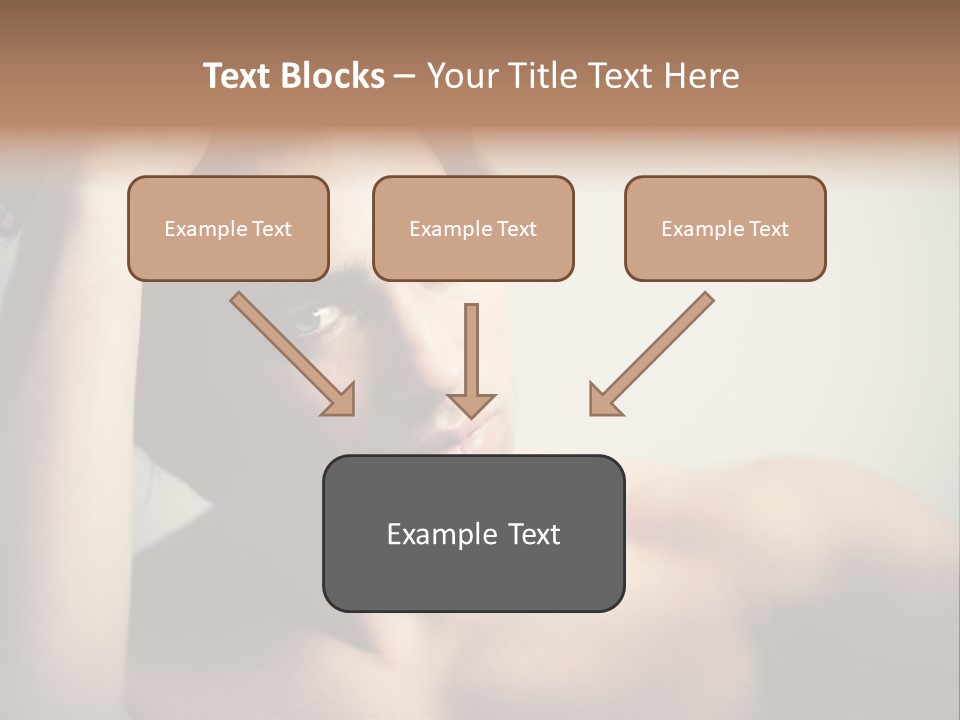 Text Blocks – Your Title Text Here

Example Text

Example Text

Example Text

Example Text